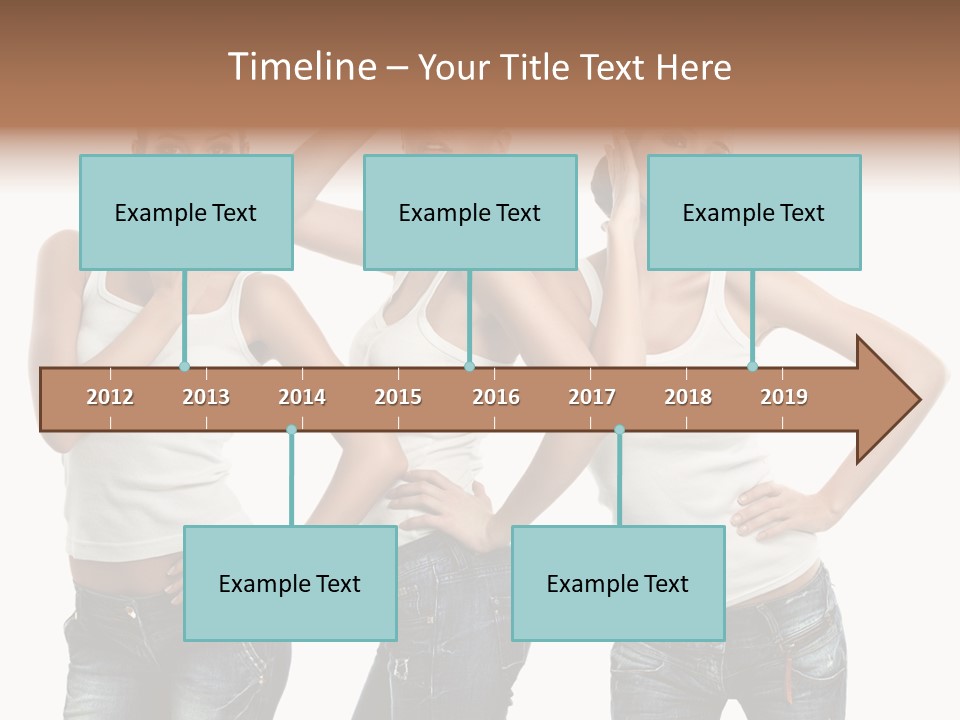 Timeline – Your Title Text Here

Example Text

Example Text

Example Text

2012 2013 2014 2015 2016 2017 2018 2019

Example Text

Example Text